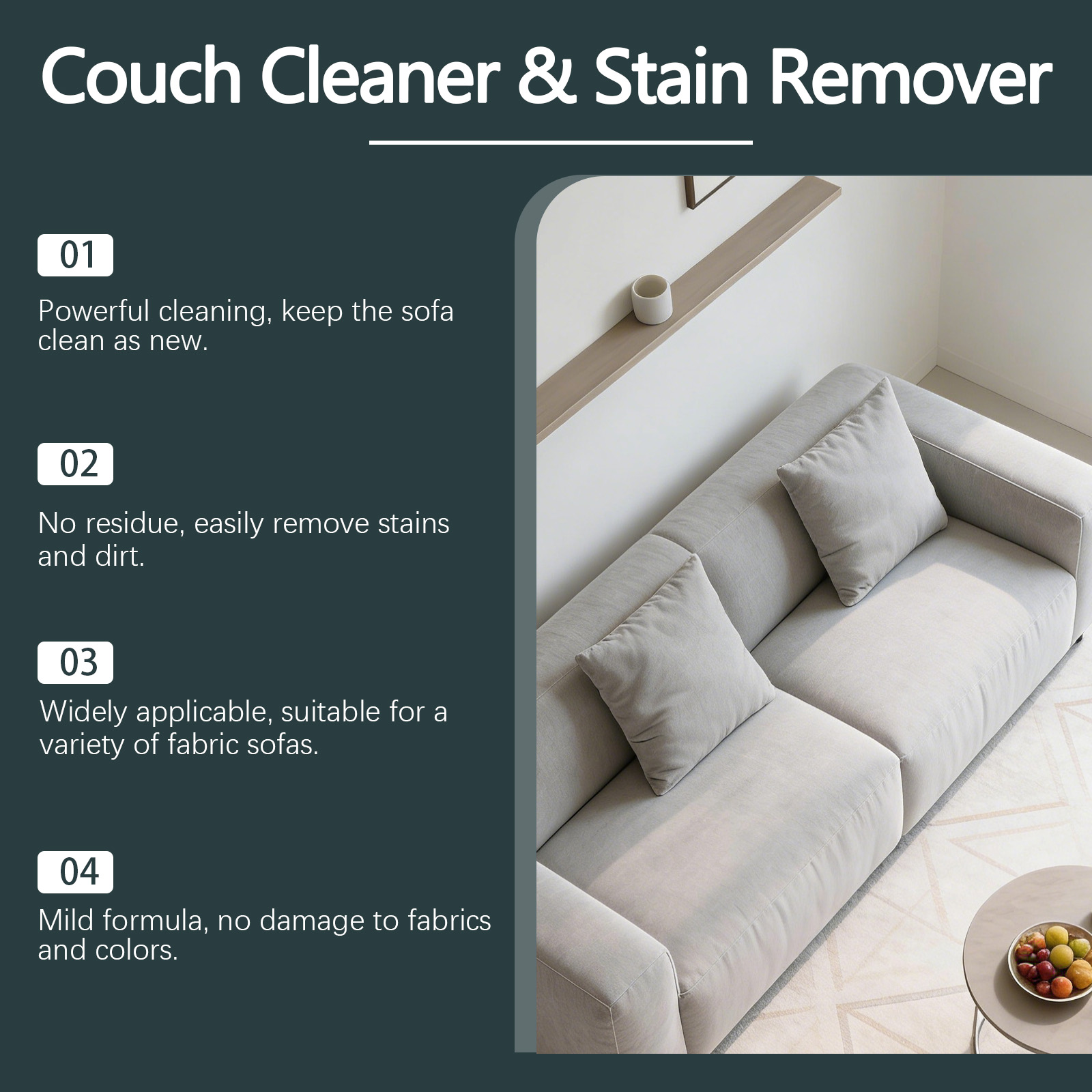 Couch Cleaner & Stain Remover

01

Powerful cleaning, keep the sofa clean as new.

02

No residue, easily remove stains and dirt.

03

Widely applicable, suitable for a variety of fabric sofas.

04

Mild formula, no damage to fabrics and colors.